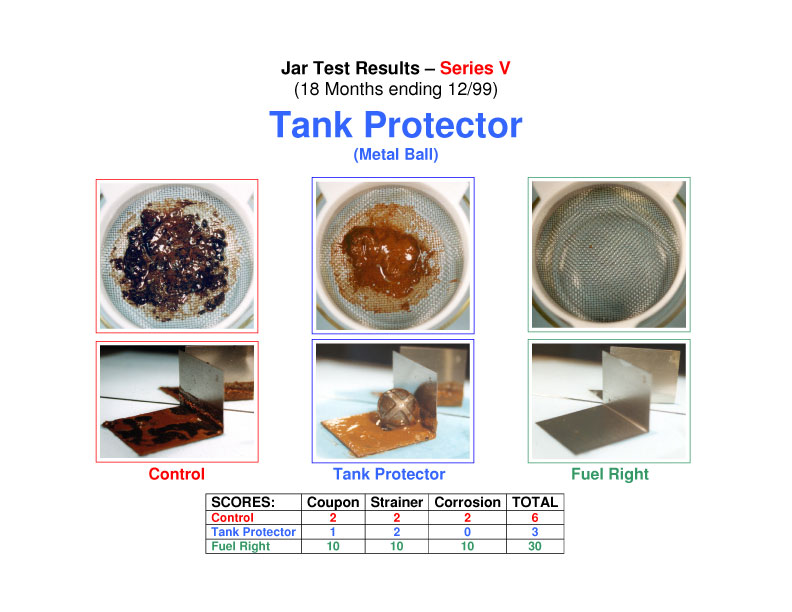 Jar Test Results – Series V
(18 Months ending 12/99)

Tank Protector
(Metal Ball)

Control

Tank Protector

Fuel Right

| SCORES: | Coupon | Strainer | Corrosion | TOTAL |
|---|---|---|---|---|
| Control | 2 | 2 | 2 | 6 |
| Tank Protector | 1 | 2 | 0 | 3 |
| Fuel Right | 10 | 10 | 10 | 30 |